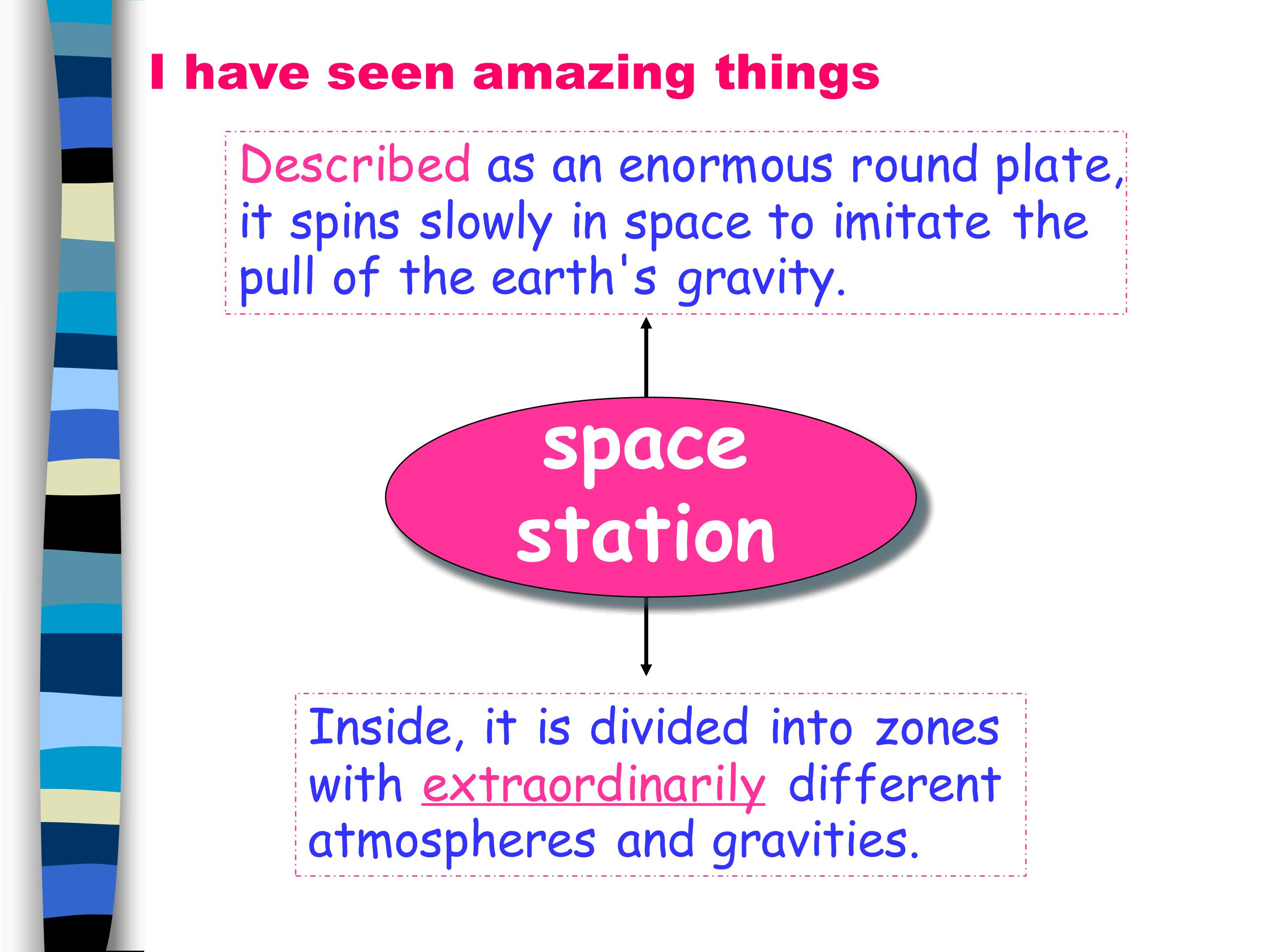 I have seen amazing things

Described as an enormous round plate, it spins slowly in space to imitate the pull of the earth's gravity.

space station

Inside, it is divided into zones with extraordinarily different atmospheres and gravities.